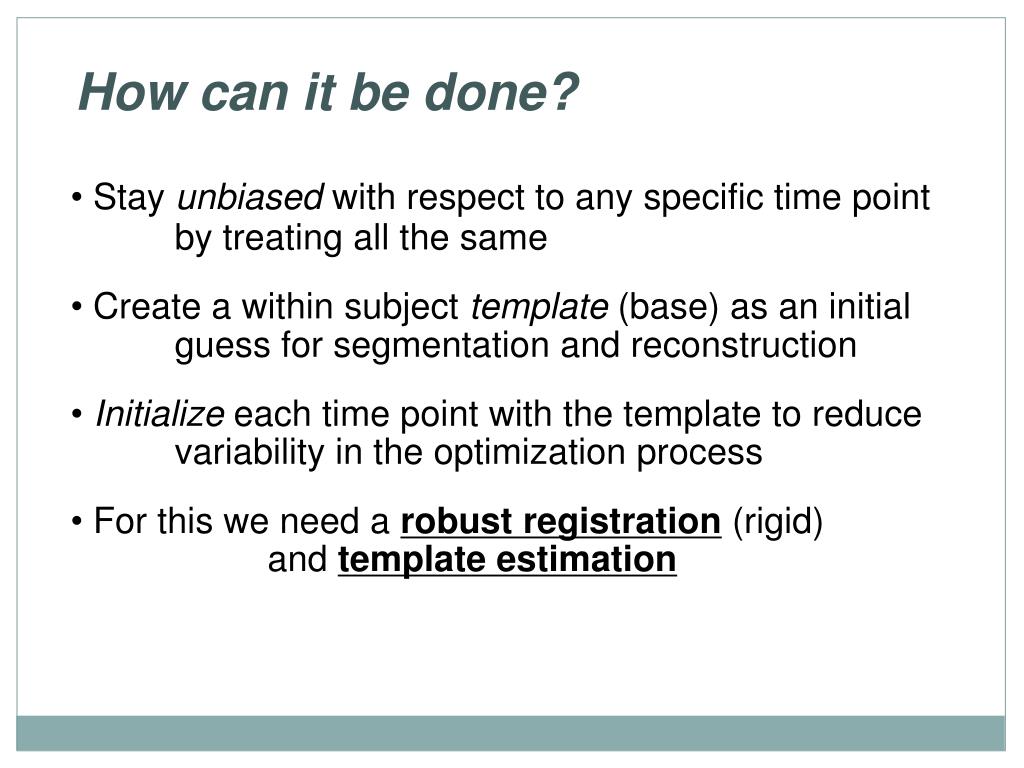 How can it be done?

• Stay unbiased with respect to any specific time point by treating all the same

• Create a within subject template (base) as an initial guess for segmentation and reconstruction

• Initialize each time point with the template to reduce variability in the optimization process

• For this we need a robust registration (rigid) and template estimation